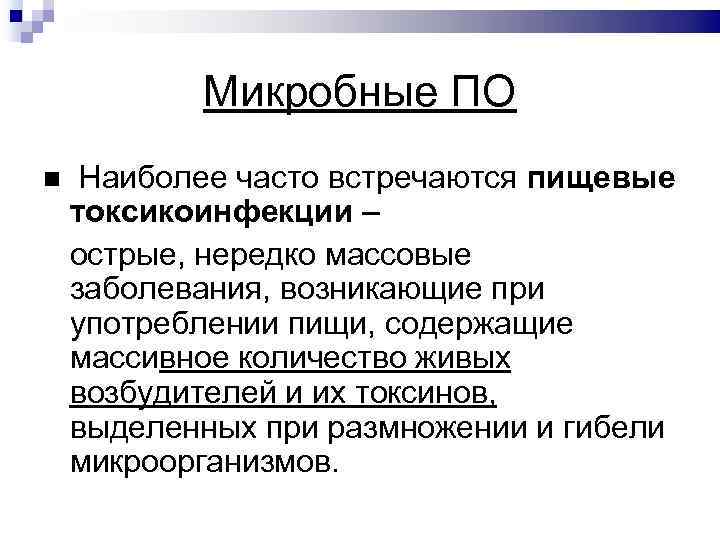 Микробные ПО

Наиболее часто встречаются пищевые токсикоинфекции –

острые, нередко массовые заболевания, возникающие при употреблении пищи, содержащие массивное количество живых возбудителей и их токсинов, выделенных при размножении и гибели микроорганизмов.